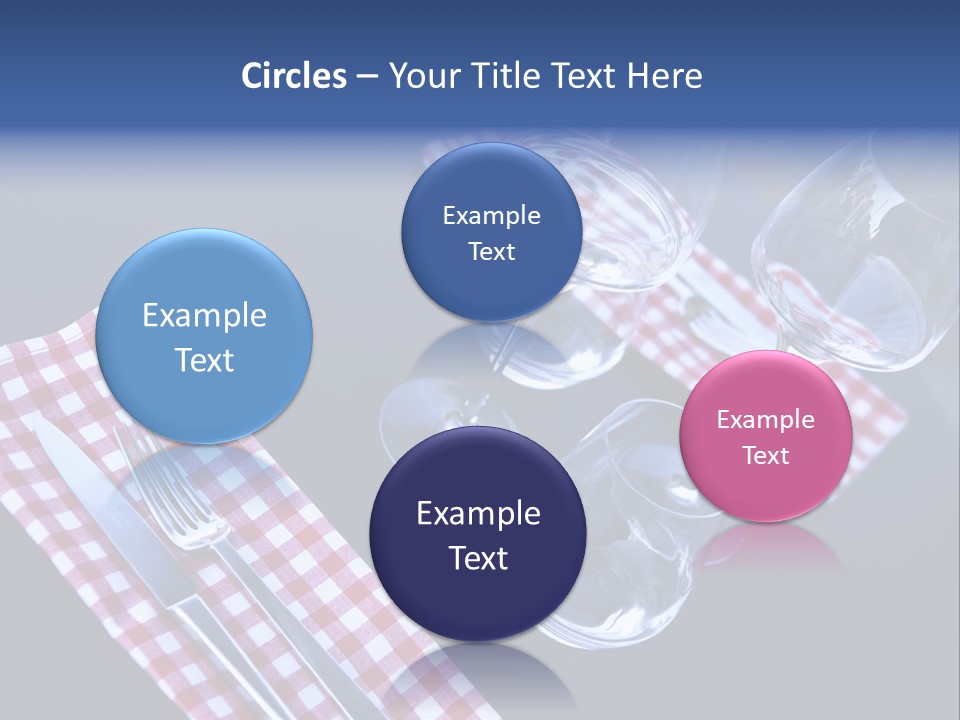 Circles – Your Title Text Here

Example Text

Example Text

Example Text

Example Text